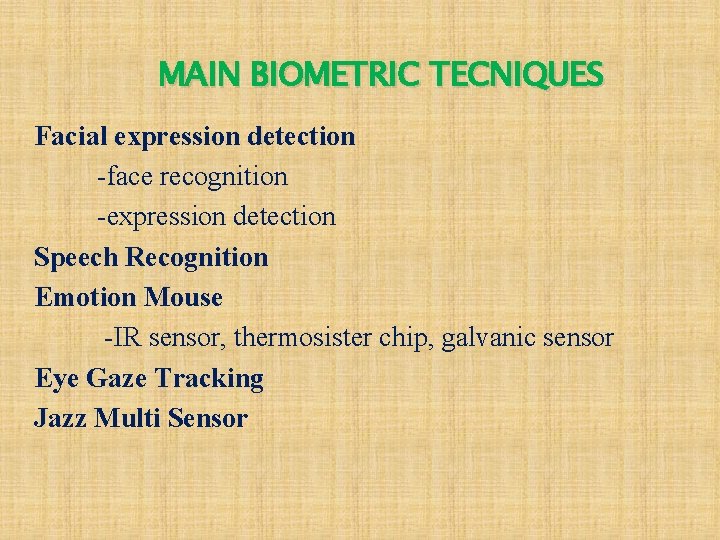 MAIN BIOMETRIC TECNIQUES

Facial expression detection

-face recognition

-expression detection

Speech Recognition

Emotion Mouse

-IR sensor, thermosister chip, galvanic sensor

Eye Gaze Tracking

Jazz Multi Sensor